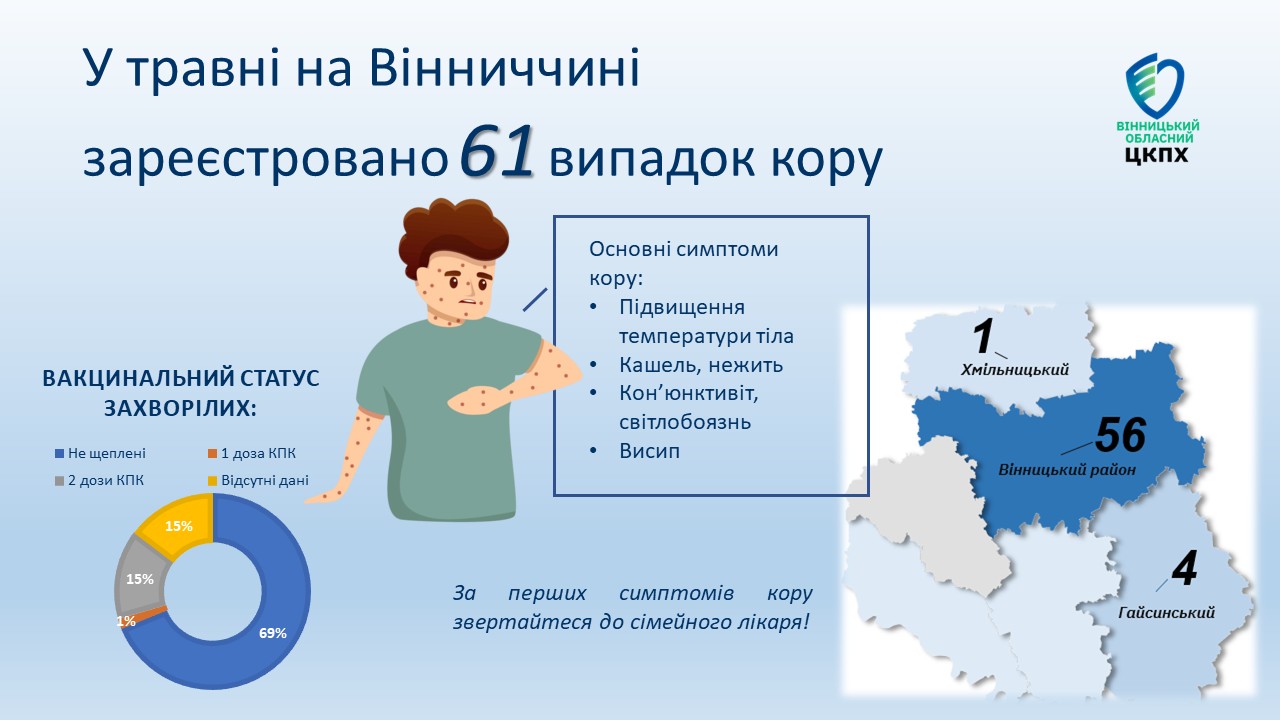 У травні на Вінниччині зареєстровано 61 випадок кору

ВІННИЦЬКИЙ ОБЛАСНИЙ ЦКПХ

Основні симптоми кору:
• Підвищення температури тіла
• Кашель, нежить
• Кон'юнктивіт, світлобоязнь
• Висип

ВАКЦИНАЛЬНИЙ СТАТУС ЗАХВОРІЛИХ:

Не щеплені
1 доза КПК
2 дози КПК
Відсутні дані

15%
15%
1%
69%

За перших симптомів кору звертайтеся до сімейного лікаря!

1
Хмільницький
56
Вінницький район
4
Гайсинський